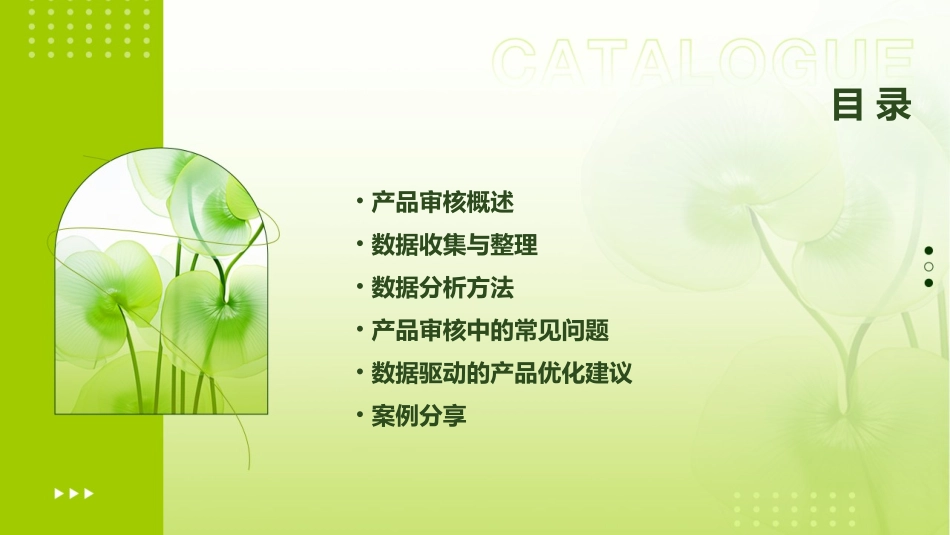 CATALOGUE
目录

• 产品审核概述
• 数据收集与整理
• 数据分析方法
• 产品审核中的常见问题
• 数据驱动的产品优化建议
• 案例分享